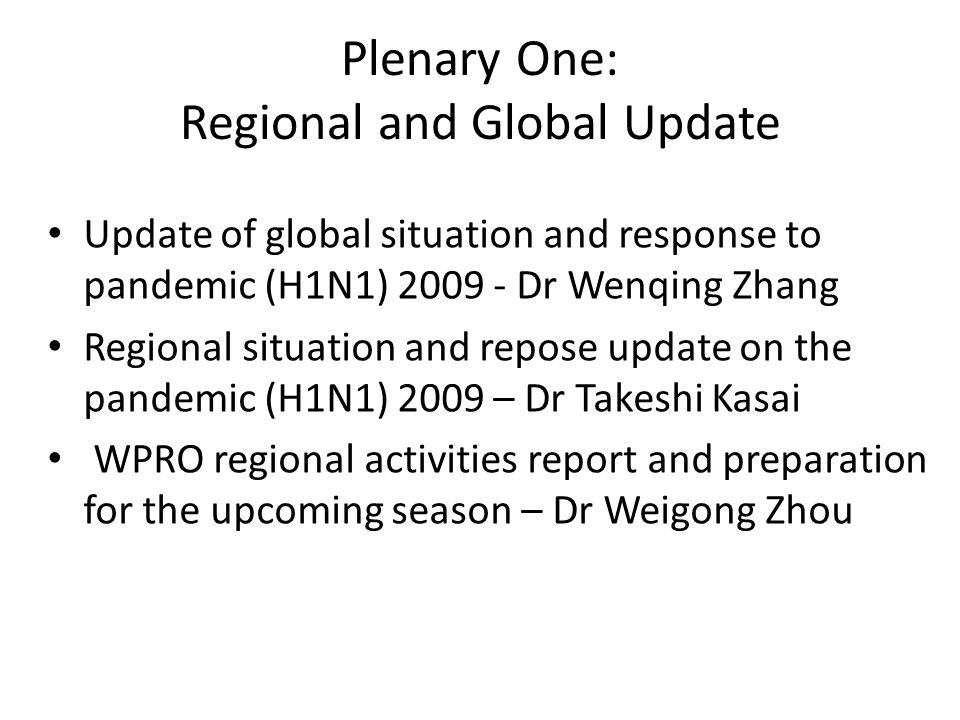 Plenary One:
Regional and Global Update

• Update of global situation and response to pandemic (H1N1) 2009 - Dr Wenqing Zhang
• Regional situation and repose update on the pandemic (H1N1) 2009 – Dr Takeshi Kasai
• WPRO regional activities report and preparation for the upcoming season – Dr Weigong Zhou